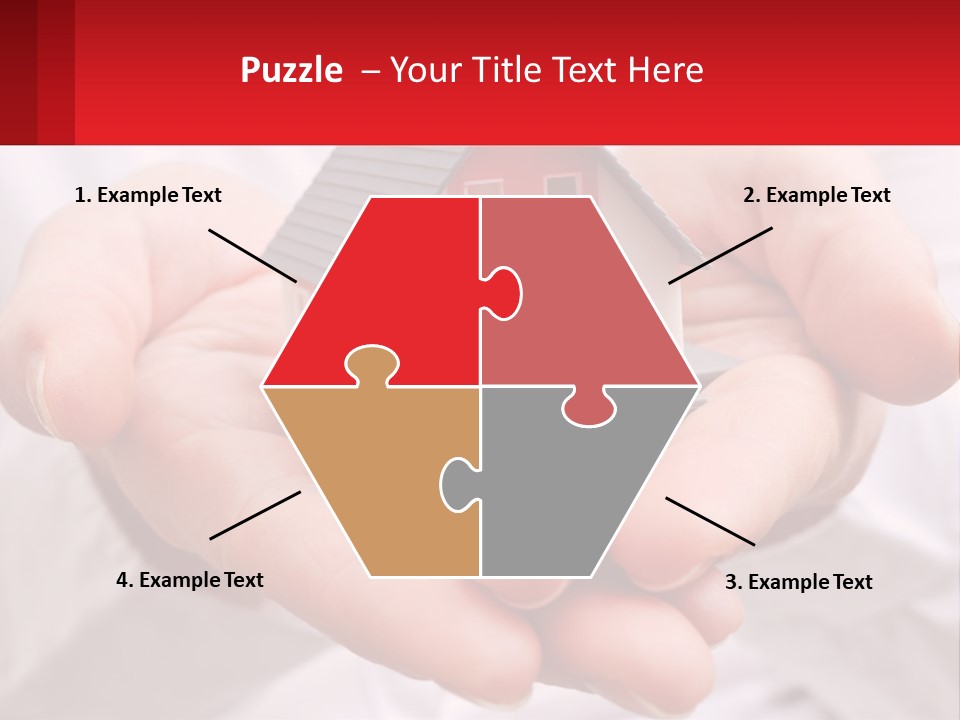 Puzzle – Your Title Text Here

1. Example Text

2. Example Text

4. Example Text

3. Example Text